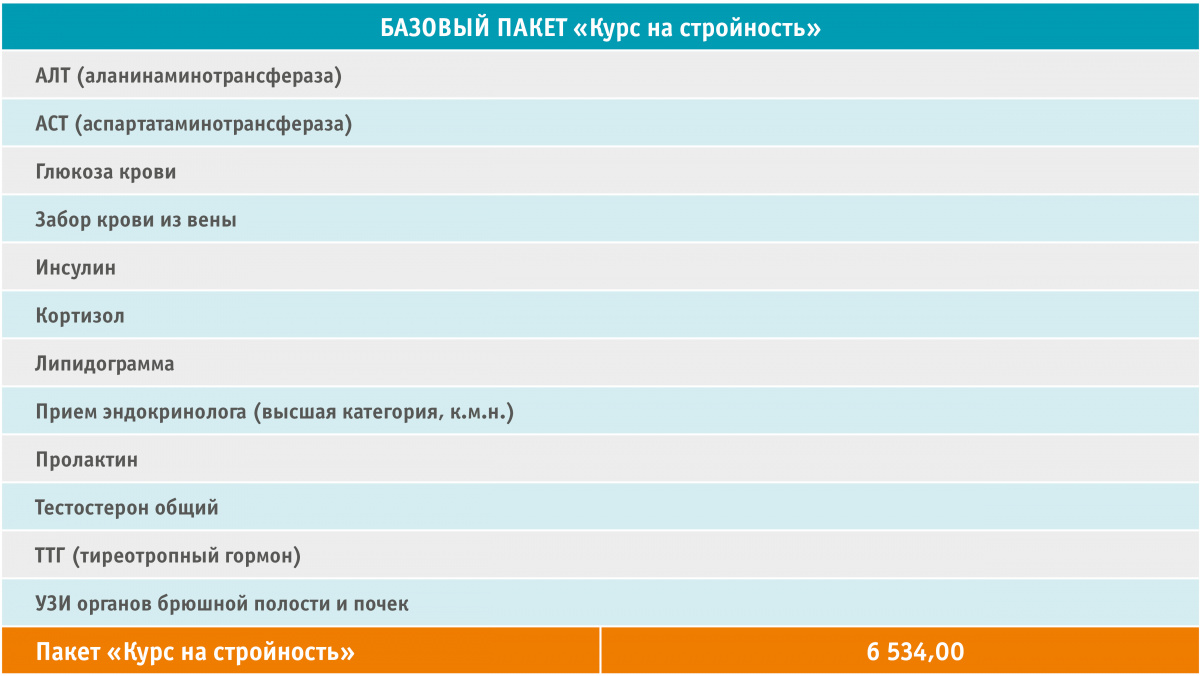 | БАЗОВЫЙ ПАКЕТ «Курс на стройность» | |
|---|---|
| АЛТ (аланинаминотрансфераза) | |
| АСТ (аспартатаминотрансфераза) | |
| Глюкоза крови | |
| Забор крови из вены | |
| Инсулин | |
| Кортизол | |
| Липидограмма | |
| Прием эндокринолога (высшая категория, к.м.н.) | |
| Пролактин | |
| Тестостерон общий | |
| ТТГ (тиреотропный гормон) | |
| УЗИ органов брюшной полости и почек | |
| Пакет «Курс на стройность» | 6 534,00 |